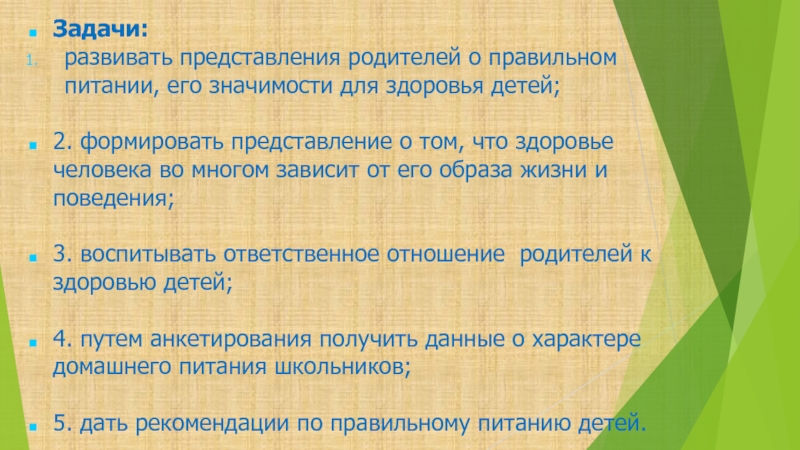 Задачи:

1. развивать представления родителей о правильном питании, его значимости для здоровья детей;

2. формировать представление о том, что здоровье человека во многом зависит от его образа жизни и поведения;

3. воспитывать ответственное отношение родителей к здоровью детей;

4. путем анкетирования получить данные о характере домашнего питания школьников;

5. дать рекомендации по правильному питанию детей.